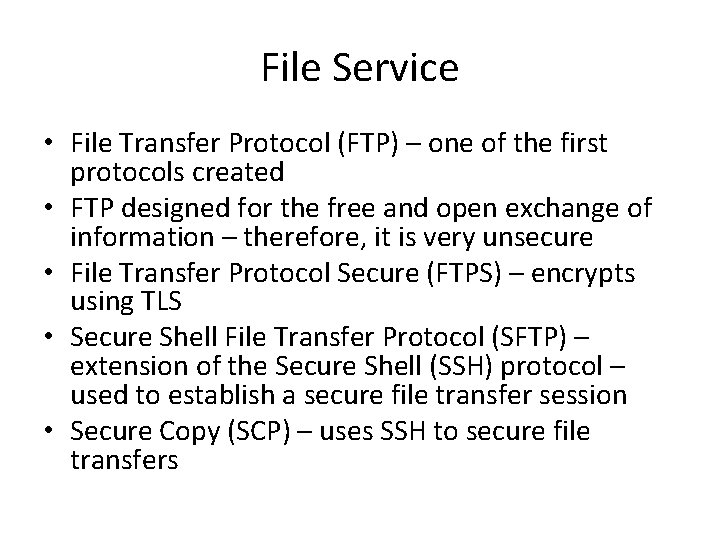 File Service

• File Transfer Protocol (FTP) – one of the first protocols created
• FTP designed for the free and open exchange of information – therefore, it is very unsecure
• File Transfer Protocol Secure (FTPS) – encrypts using TLS
• Secure Shell File Transfer Protocol (SFTP) – extension of the Secure Shell (SSH) protocol – used to establish a secure file transfer session
• Secure Copy (SCP) – uses SSH to secure file transfers